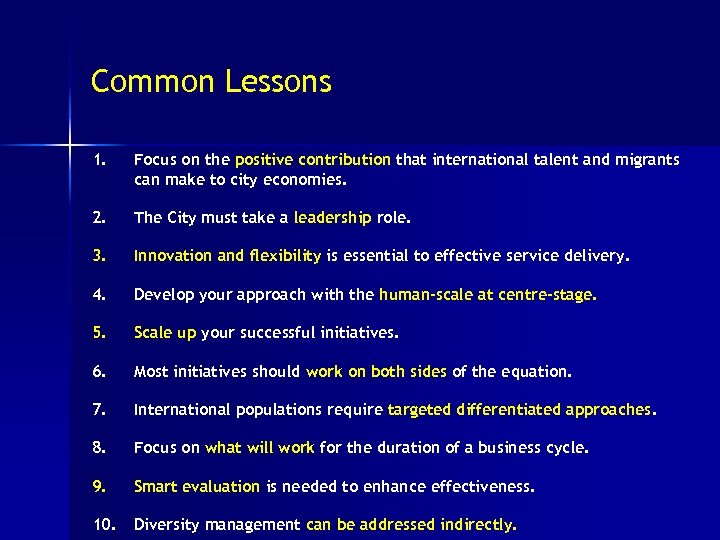 Common Lessons

1. Focus on the positive contribution that international talent and migrants can make to city economies.

2. The City must take a leadership role.

3. Innovation and flexibility is essential to effective service delivery.

4. Develop your approach with the human-scale at centre-stage.

5. Scale up your successful initiatives.

6. Most initiatives should work on both sides of the equation.

7. International populations require targeted differentiated approaches.

8. Focus on what will work for the duration of a business cycle.

9. Smart evaluation is needed to enhance effectiveness.

10. Diversity management can be addressed indirectly.